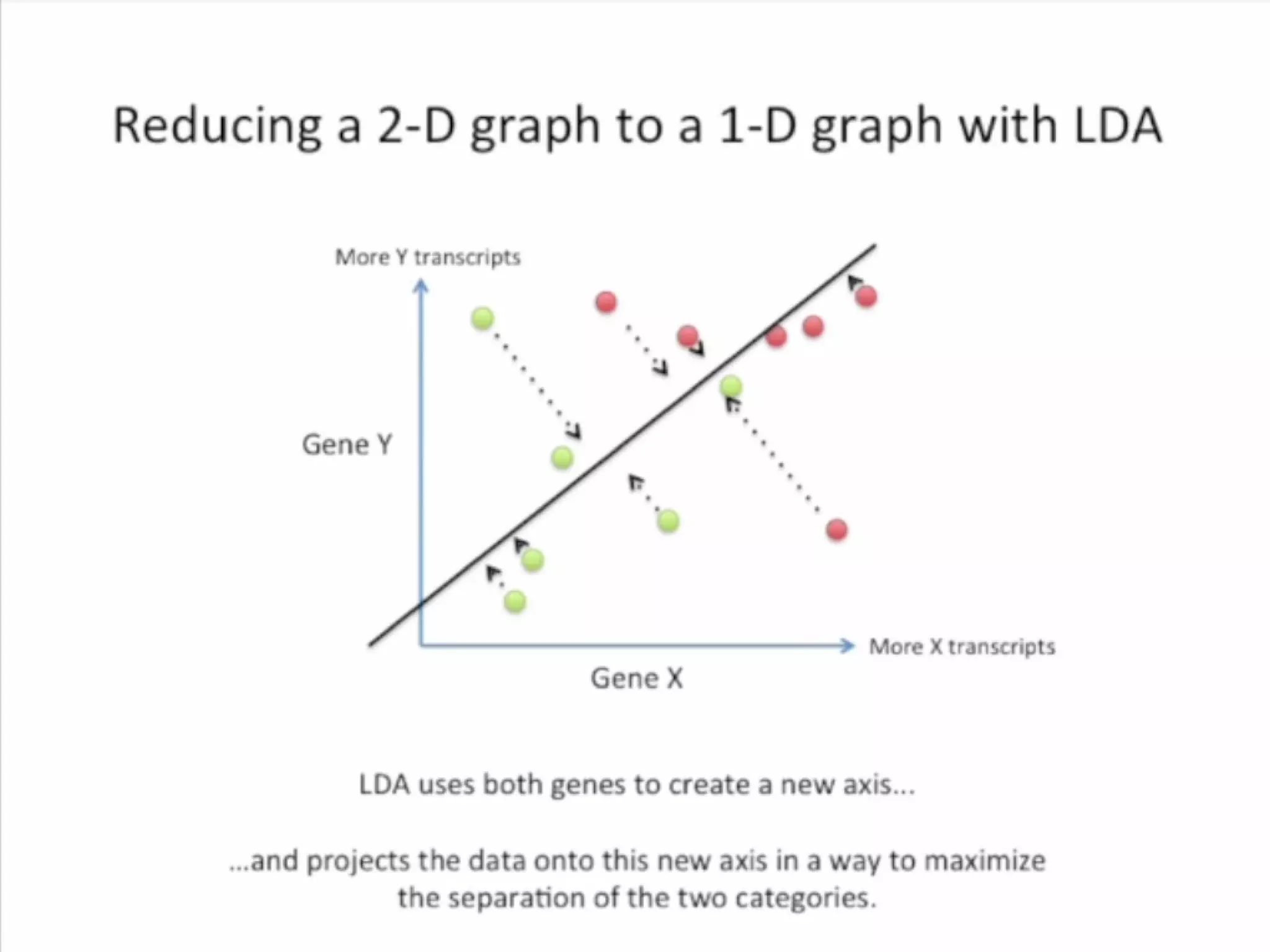 Reducing a 2-D graph to a 1-D graph with LDA

More Y transcripts

Gene Y

More X transcripts

Gene X

LDA uses both genes to create a new axis...

...and projects the data onto this new axis in a way to maximize the separation of the two categories.